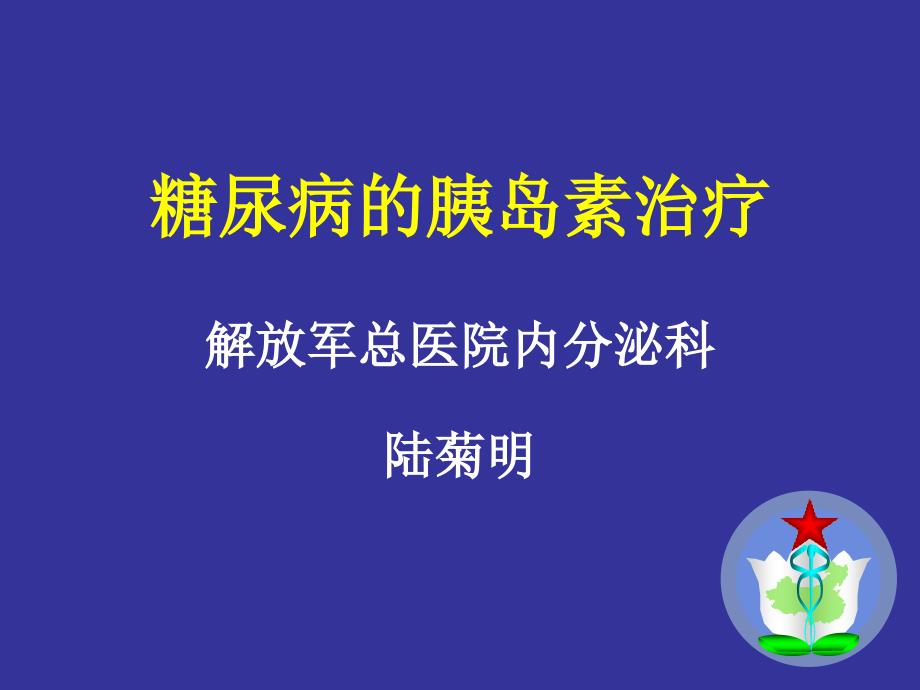 糖尿病的胰岛素治疗

解放军总医院内分泌科

陆菊明